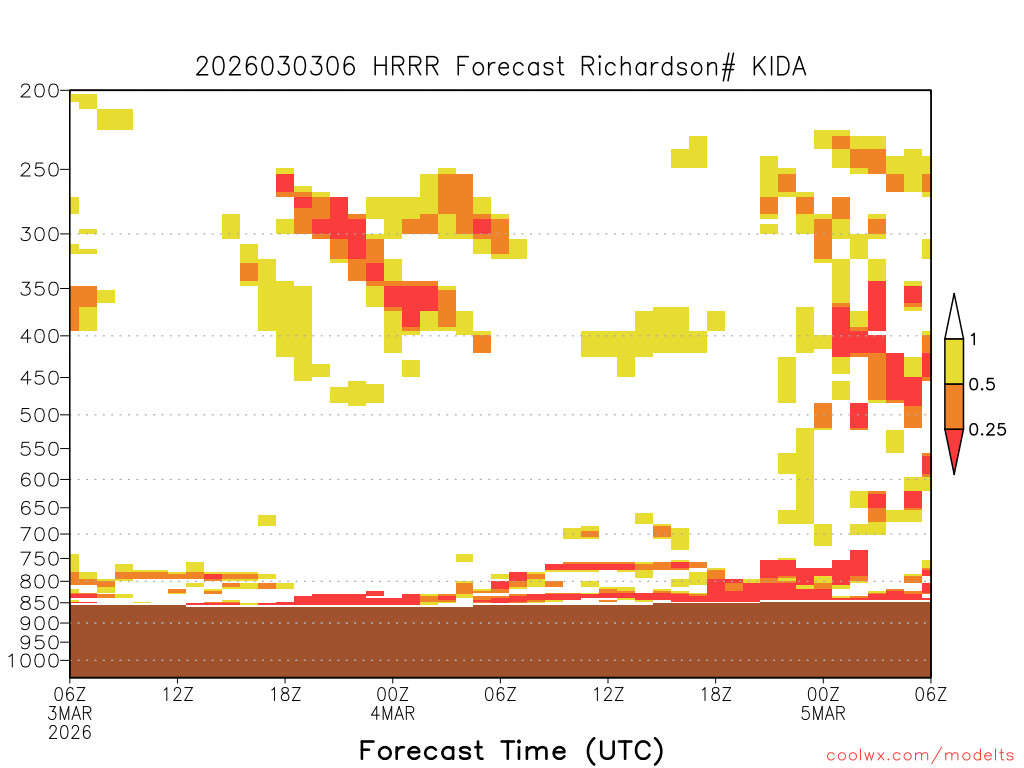 2026030306 HRRR Forecast Richardson# KIDA

200
250
300
350
400
450
500
550
600
650
700
750
800
850
900
950
1000

1
0.5
0.25

06Z
3MAR
2026
12Z
18Z
00Z
4MAR
06Z
12Z
18Z
00Z
5MAR
06Z

Forecast Time (UTC)

coolwx.com/modelts